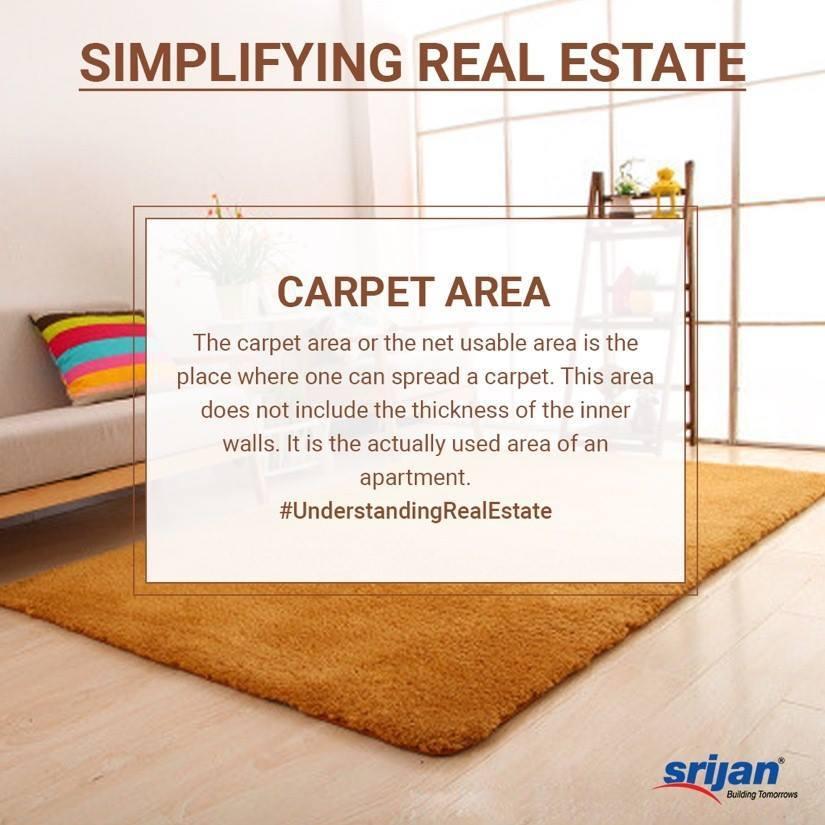 SIMPLIFYING REAL ESTATE

CARPET AREA

The carpet area or the net usable area is the place where one can spread a carpet. This area does not include the thickness of the inner walls. It is the actually used area of an apartment.

#UnderstandingRealEstate

srijan®
Building Tomorrows